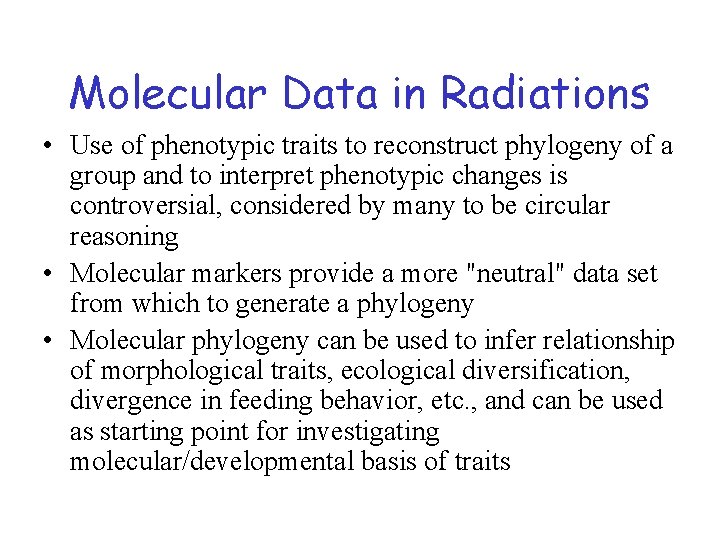 Molecular Data in Radiations

• Use of phenotypic traits to reconstruct phylogeny of a group and to interpret phenotypic changes is controversial, considered by many to be circular reasoning

• Molecular markers provide a more "neutral" data set from which to generate a phylogeny

• Molecular phylogeny can be used to infer relationship of morphological traits, ecological diversification, divergence in feeding behavior, etc., and can be used as starting point for investigating molecular/developmental basis of traits